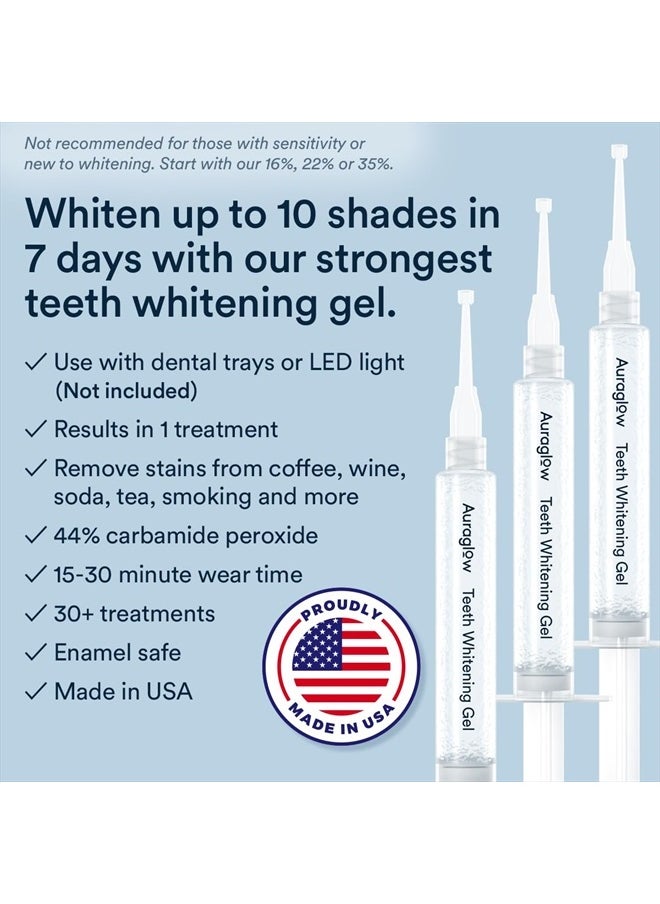 Not recommended for those with sensitivity or new to whitening. Start with our 16%, 22% or 35%.

Whiten up to 10 shades in 7 days with our strongest teeth whitening gel.

✓ Use with dental trays or LED light (Not included)
✓ Results in 1 treatment
✓ Remove stains from coffee, wine, soda, tea, smoking and more
✓ 44% carbamide peroxide
✓ 15-30 minute wear time
✓ 30+ treatments
✓ Enamel safe
✓ Made in USA

PROUDLY MADE IN USA

Auraglow Teeth Whitening Gel

Auraglow Teeth Whitening Gel

Auraglow Teeth Whitening Gel